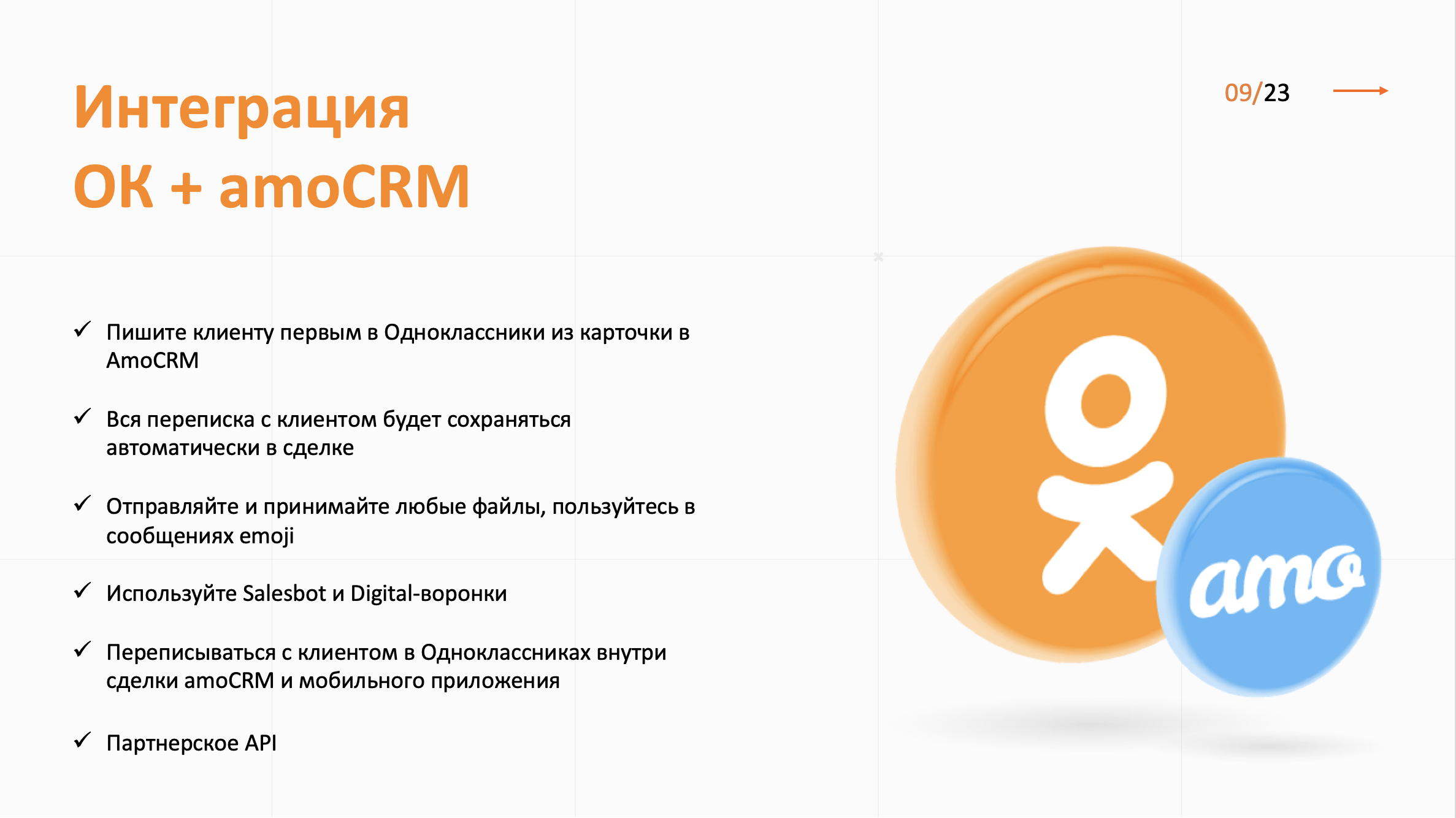 Интеграция
ОК + amoCRM

09/23

✓ Пишите клиенту первым в Одноклассники из карточки в AmoCRM

✓ Вся переписка с клиентом будет сохраняться автоматически в сделке

✓ Отправляйте и принимайте любые файлы, пользуйтесь в сообщениях emoji

✓ Используйте Salesbot и Digital-воронки

✓ Переписываться с клиентом в Одноклассниках внутри сделки amoCRM и мобильного приложения

✓ Партнерское API

amo